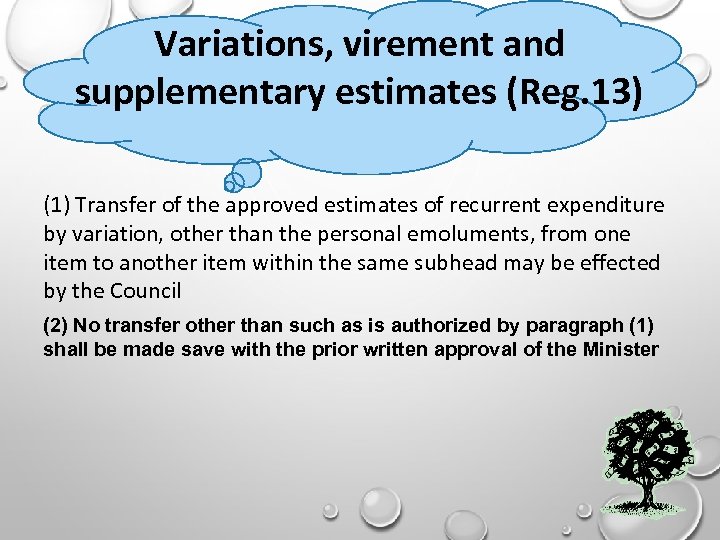 Variations, virement and supplementary estimates (Reg.13)

(1) Transfer of the approved estimates of recurrent expenditure by variation, other than the personal emoluments, from one item to another item within the same subhead may be effected by the Council

(2) No transfer other than such as is authorized by paragraph (1) shall be made save with the prior written approval of the Minister